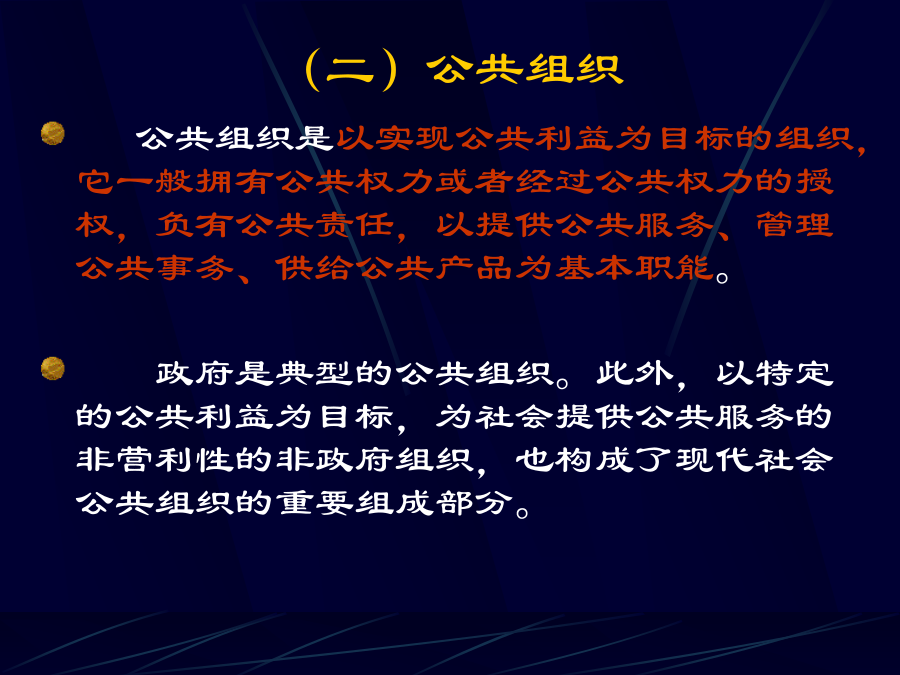 （二）公共组织

公共组织是以实现公共利益为目标的组织，它一般拥有公共权力或者经过公共权力的授权，负有公共责任，以提供公共服务、管理公共事务、供给公共产品为基本职能。

政府是典型的公共组织。此外，以特定的公共利益为目标，为社会提供公共服务的非营利性的非政府组织，也构成了现代社会公共组织的重要组成部分。